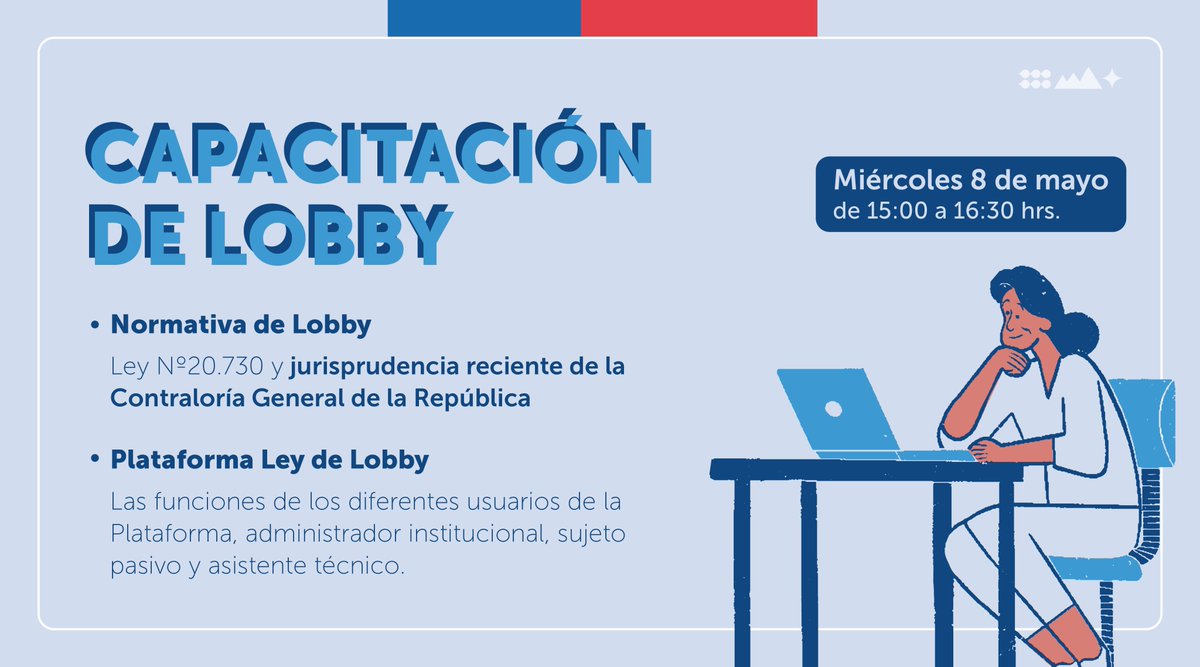 CAPACITACIÓN DE LOBBY

Miércoles 8 de mayo
de 15:00 a 16:30 hrs.

• Normativa de Lobby
Ley Nº20.730 y jurisprudencia reciente de la Contraloría General de la República

• Plataforma Ley de Lobby
Las funciones de los diferentes usuarios de la Plataforma, administrador institucional, sujeto pasivo y asistente técnico.